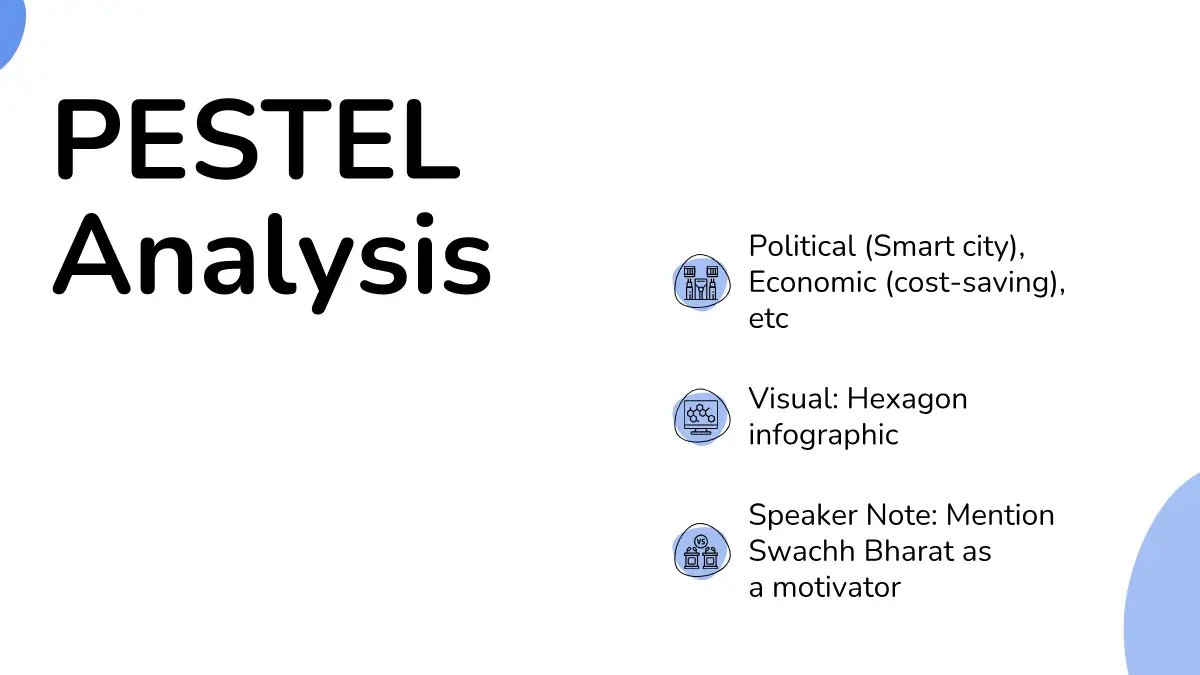 PESTEL Analysis

Political (Smart city), Economic (cost-saving), etc

Visual: Hexagon infographic

Speaker Note: Mention Swachh Bharat as a motivator